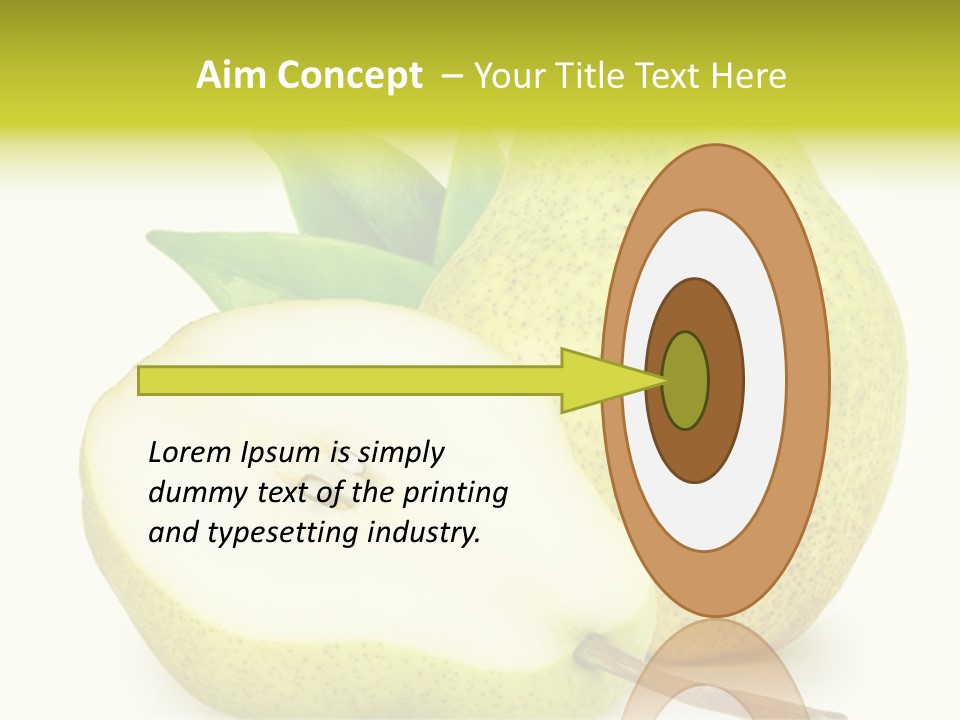 Aim Concept – Your Title Text Here

Lorem Ipsum is simply dummy text of the printing and typesetting industry.